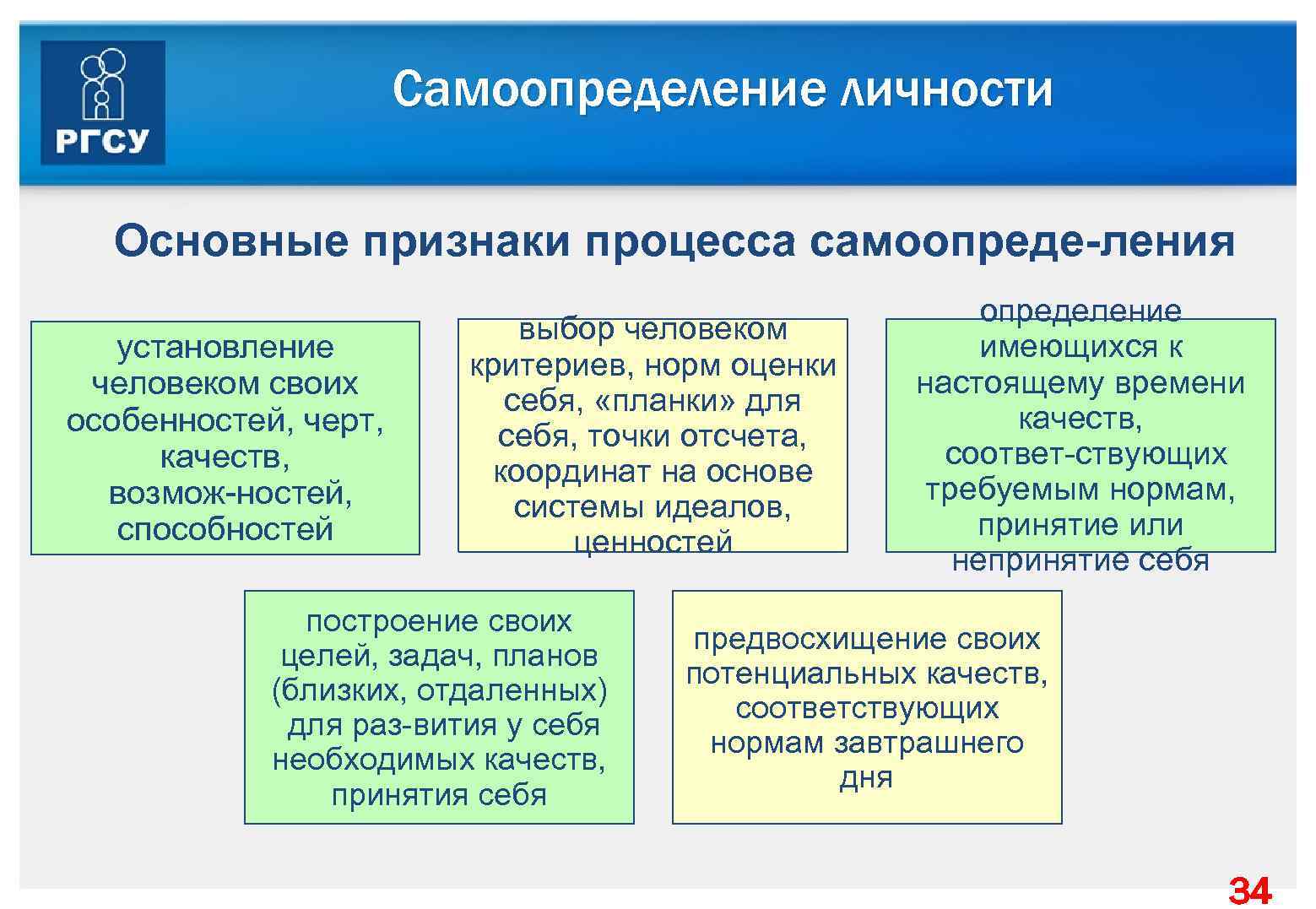 РГСУ

Самоопределение личности

Основные признаки процесса самоопреде-ления

установление человеком своих особенностей, черт, качеств, возмож-ностей, способностей

выбор человеком критериев, норм оценки себя, «планки» для себя, точки отсчета, координат на основе системы идеалов, ценностей

определение имеющихся к настоящему времени качеств, соответ-ствующих требуемым нормам, принятие или непринятие себя

построение своих целей, задач, планов (близких, отдаленных) для раз-вития у себя необходимых качеств, принятия себя

предвосхищение своих потенциальных качеств, соответствующих нормам завтрашнего дня

34